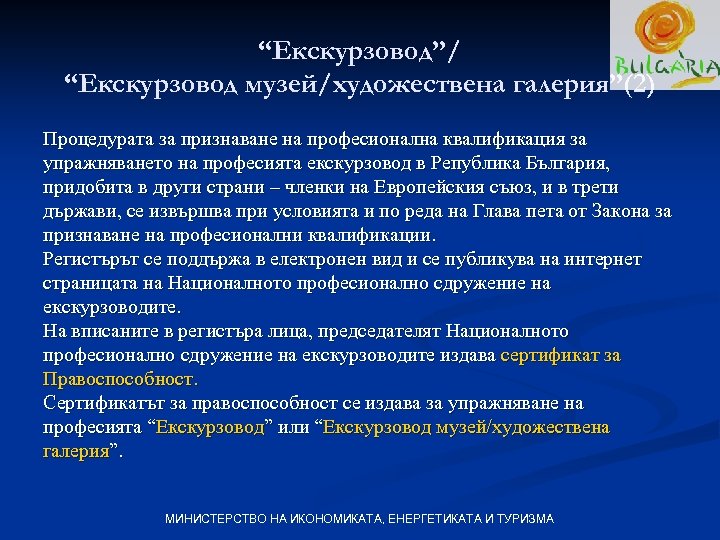 BULGARIA

“Екскурзовод”/
“Екскурзовод музей/художествена галерия”(2)

Процедурата за признаване на професионална квалификация за упражняването на професията екскурзовод в Република България, придобита в други страни – членки на Европейския съюз, и в трети държави, се извършва при условията и по реда на Глава пета от Закона за признаване на професионални квалификации.
Регистърът се поддържа в електронен вид и се публикува на интернет страницата на Националното професионално сдружение на екскурзоводите.
На вписаните в регистъра лица, председателят Националното професионално сдружение на екскурзоводите издава сертификат за Правоспособност.
Сертификатът за правоспособност се издава за упражняване на професията “Екскурзовод” или “Екскурзовод музей/художествена галерия”.

МИНИСТЕРСТВО НА ИКОНОМИКАТА, ЕНЕРГЕТИКАТА И ТУРИЗМА